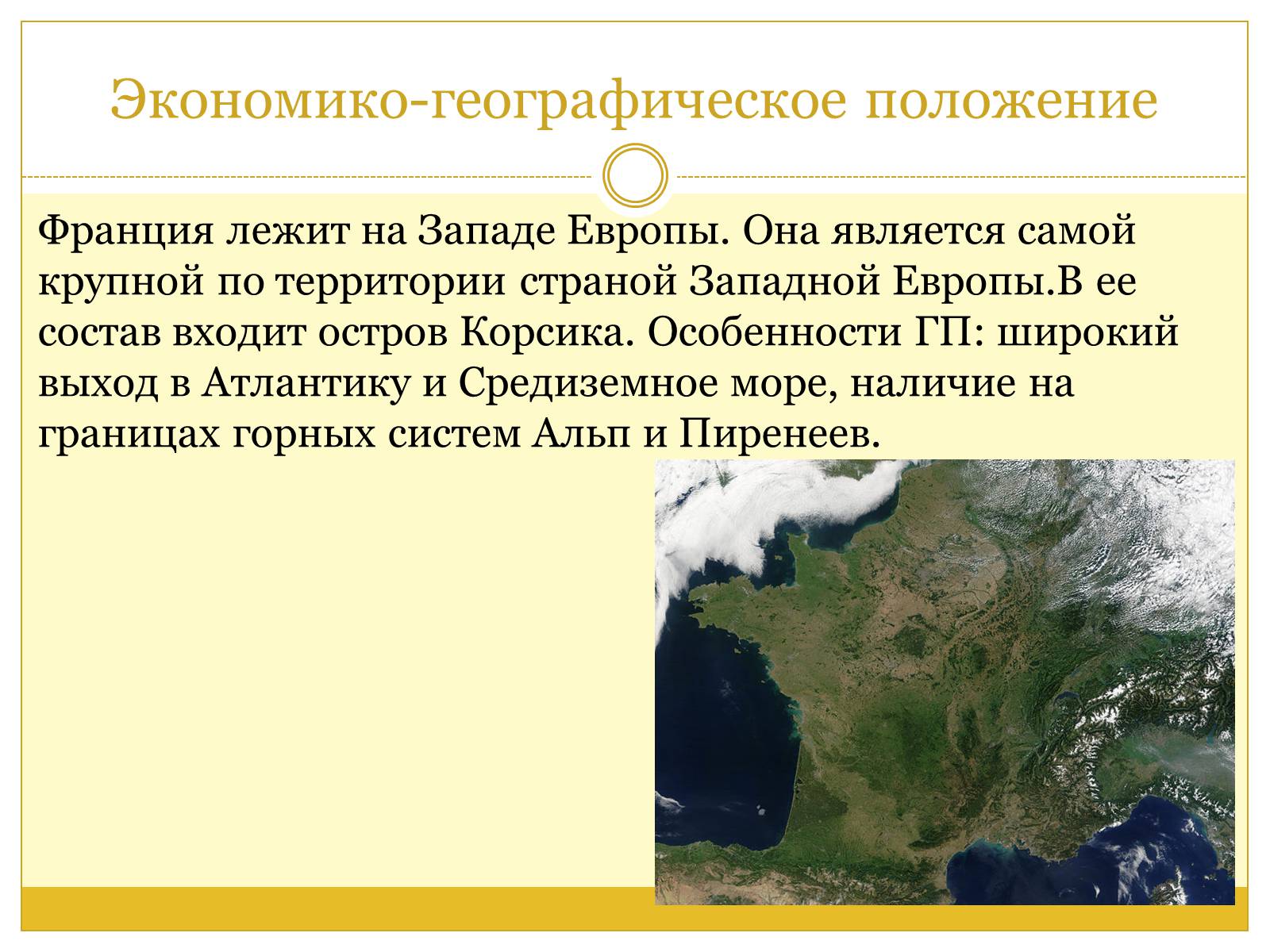 Экономико-географическое положение

Франция лежит на Западе Европы. Она является самой крупной по территории страной Западной Европы.В ее состав входит остров Корсика. Особенности ГП: широкий выход в Атлантику и Средиземное море, наличие на границах горных систем Альп и Пиренеев.